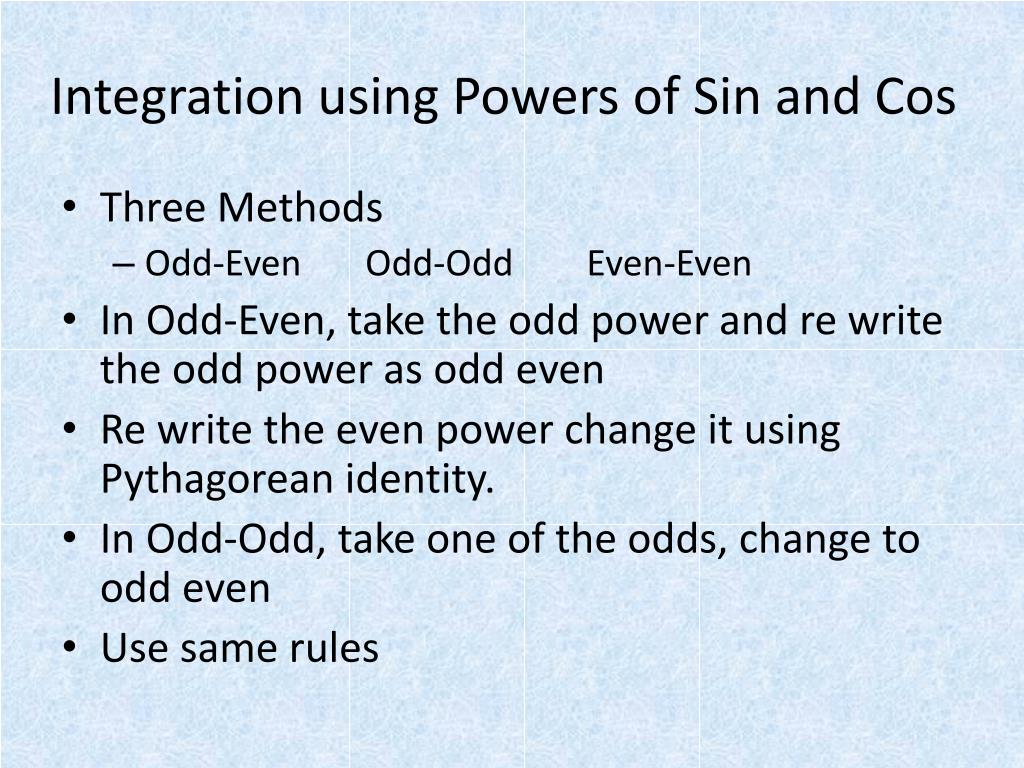 Integration using Powers of Sin and Cos

• Three Methods
– Odd-Even Odd-Odd Even-Even
• In Odd-Even, take the odd power and re write the odd power as odd even
• Re write the even power change it using Pythagorean identity.
• In Odd-Odd, take one of the odds, change to odd even
• Use same rules